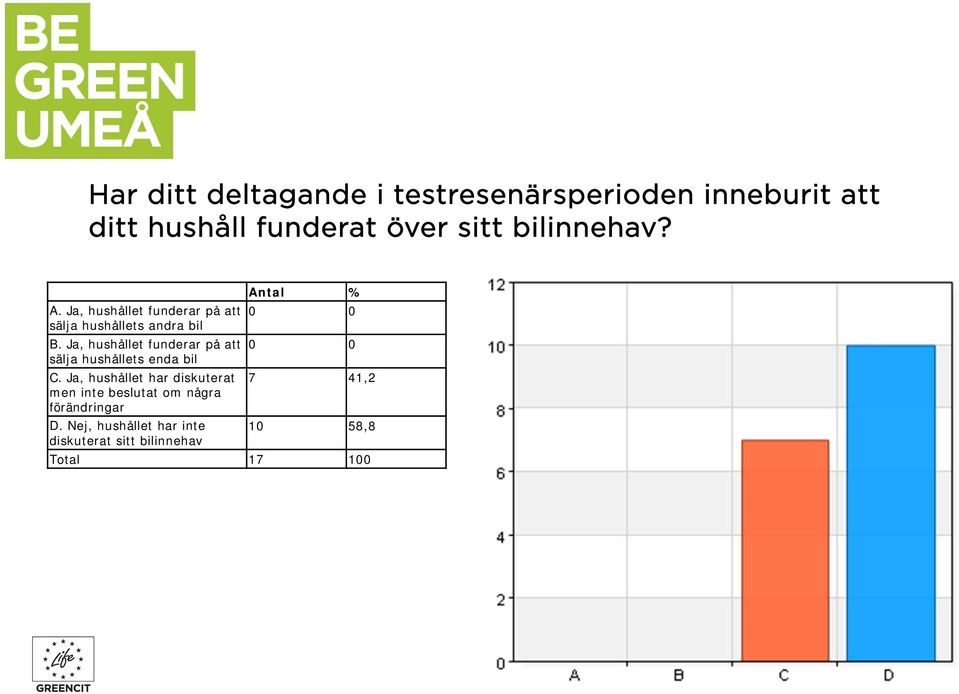 BE GREEN UMEÅ

Har ditt deltagande i testresenärsperioden inneburit att ditt hushåll funderat över sitt bilinnehav?

| | Antal | % |
|---|---|---|
| A. Ja, hushållet funderar på att sälja hushållets andra bil | 0 | 0 |
| B. Ja, hushållet funderar på att sälja hushållets enda bil | 0 | 0 |
| C. Ja, hushållet har diskuterat men inte beslutat om några förändringar | 7 | 41,2 |
| D. Nej, hushållet har inte diskuterat sitt bilinnehav | 10 | 58,8 |
| Total | 17 | 100 |

12
10
8
6
4
2
0
A
B
C
D

Life
GREENCIT